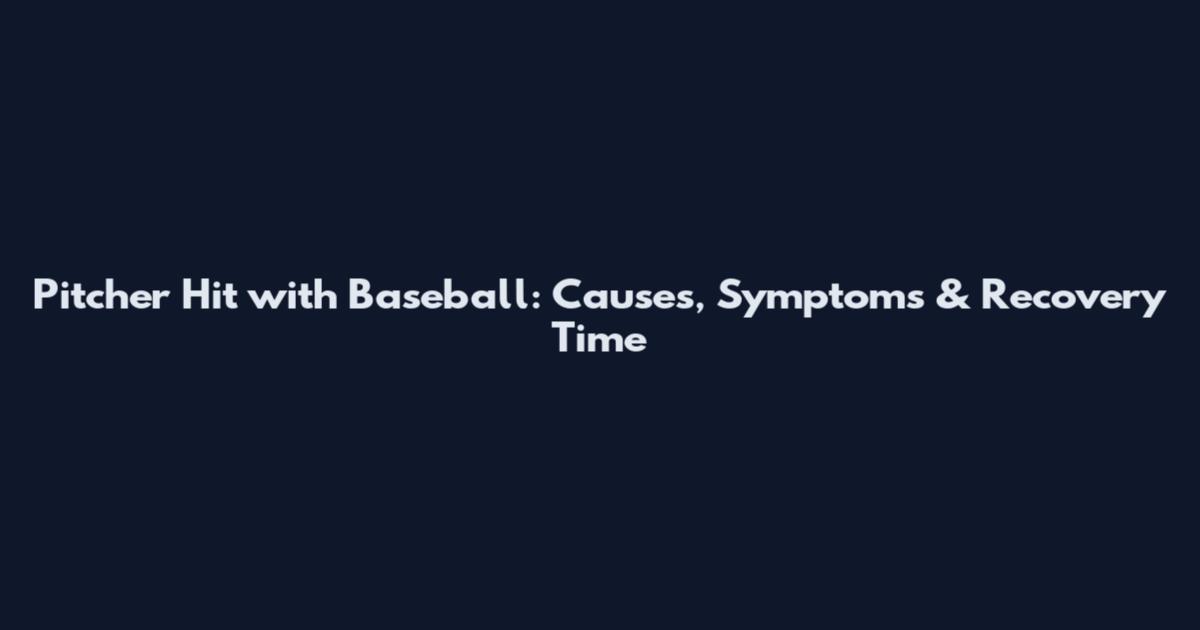 Pitcher Hit with Baseball: Causes, Symptoms & Recovery Time